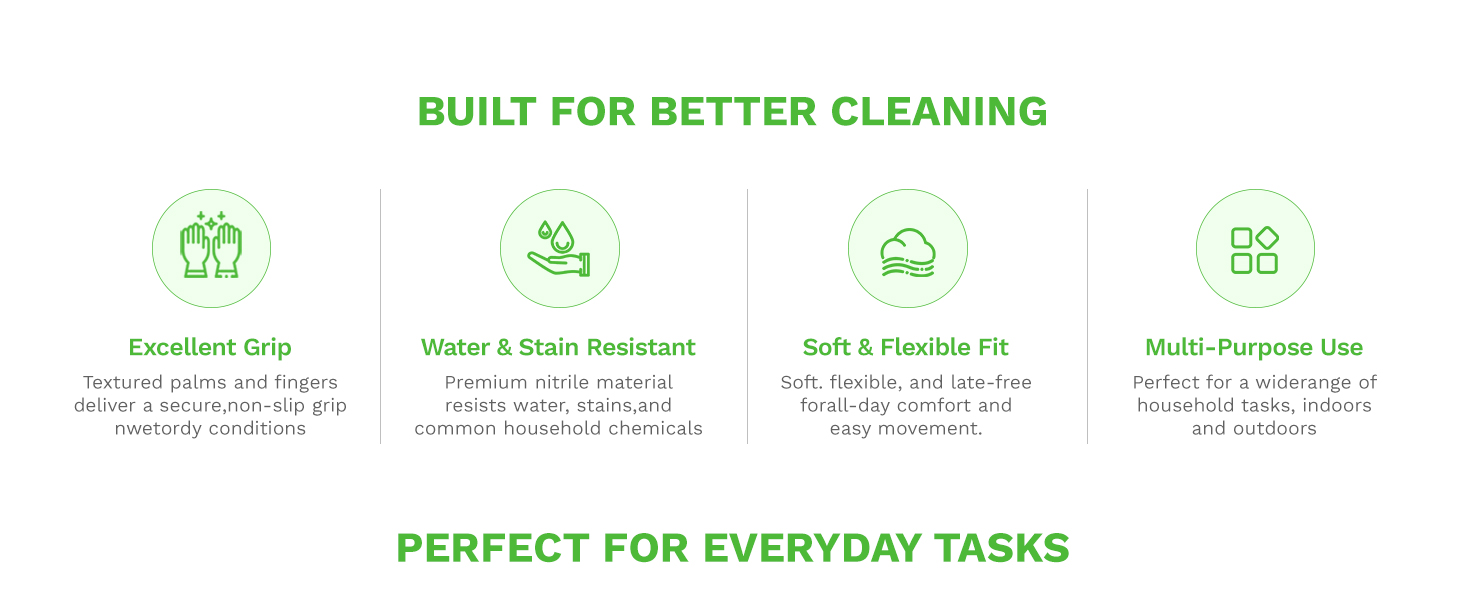 BUILT FOR BETTER CLEANING

Excellent Grip

Textured palms and fingers deliver a secure,non-slip grip nwetordy conditions

Water & Stain Resistant

Premium nitrile material resists water, stains,and common household chemicals

Soft & Flexible Fit

Soft. flexible, and late-free forall-day comfort and easy movement.

Multi-Purpose Use

Perfect for a widerange of household tasks, indoors and outdoors

PERFECT FOR EVERYDAY TASKS